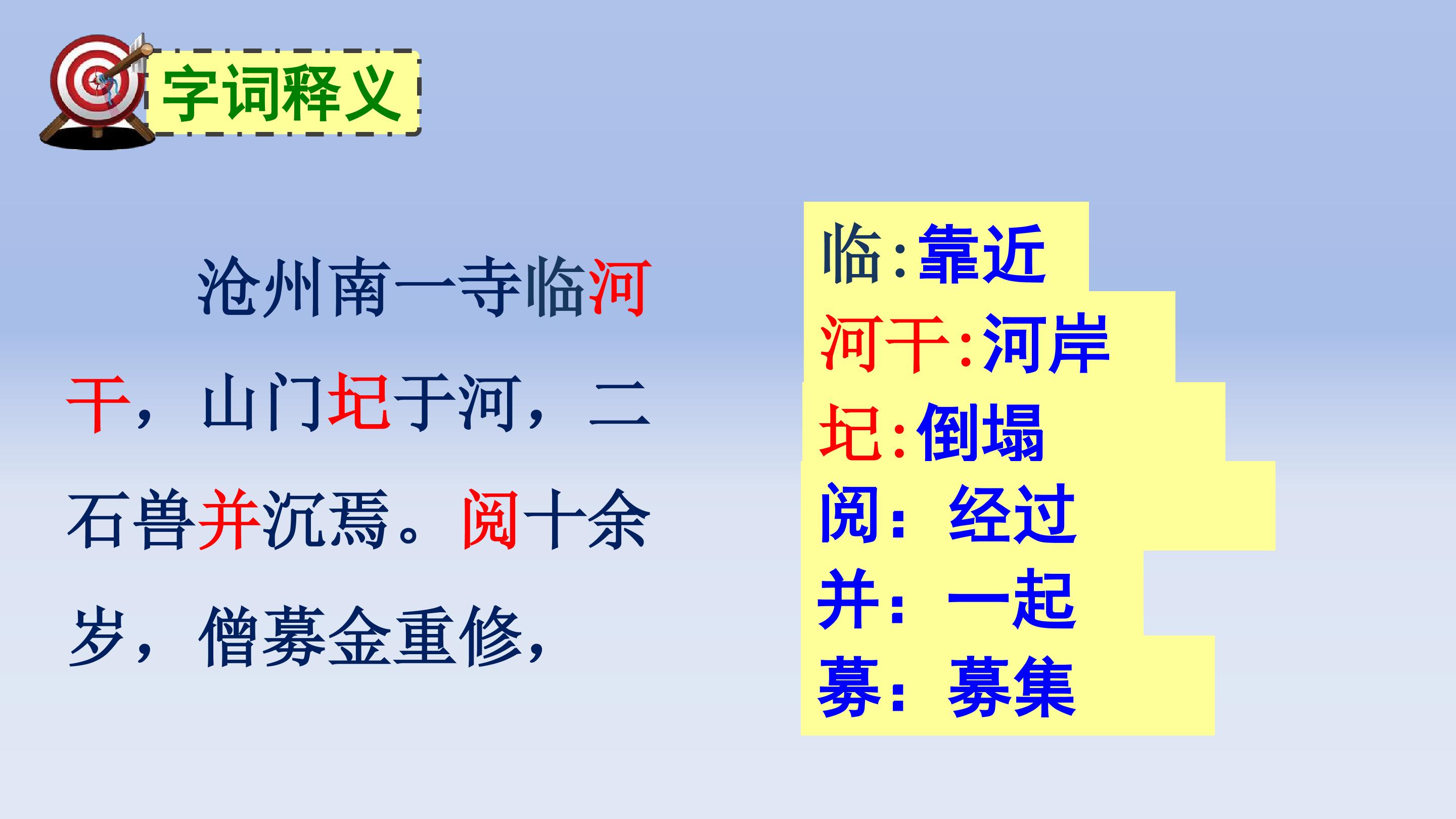 字词释义

沧州南一寺临河干，山门圮于河，二石兽并沉焉。阅十余岁，僧募金重修，

临:靠近
河干:河岸
圮:倒塌
阅：经过
并：一起
募：募集